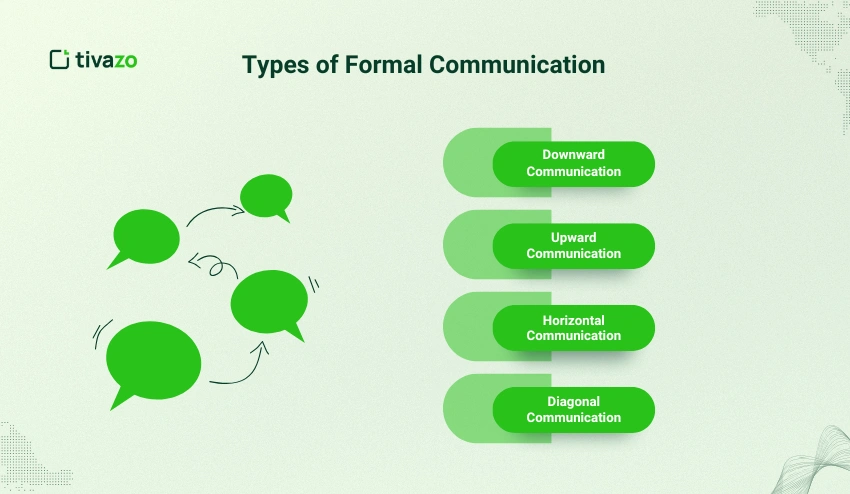 tivazo

Types of Formal Communication

Downward Communication

Upward Communication

Horizontal Communication

Diagonal Communication